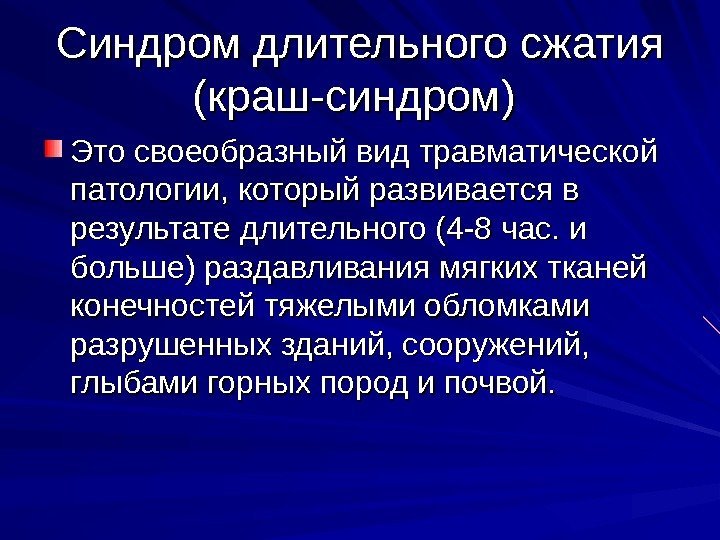 Синдром длительного сжатия (краш-синдром)

Это своеобразный вид травматической патологии, который развивается в результате длительного (4-8 час. и больше) раздавливания мягких тканей конечностей тяжелыми обломками разрушенных зданий, сооружений, глыбами горных пород и почвой.